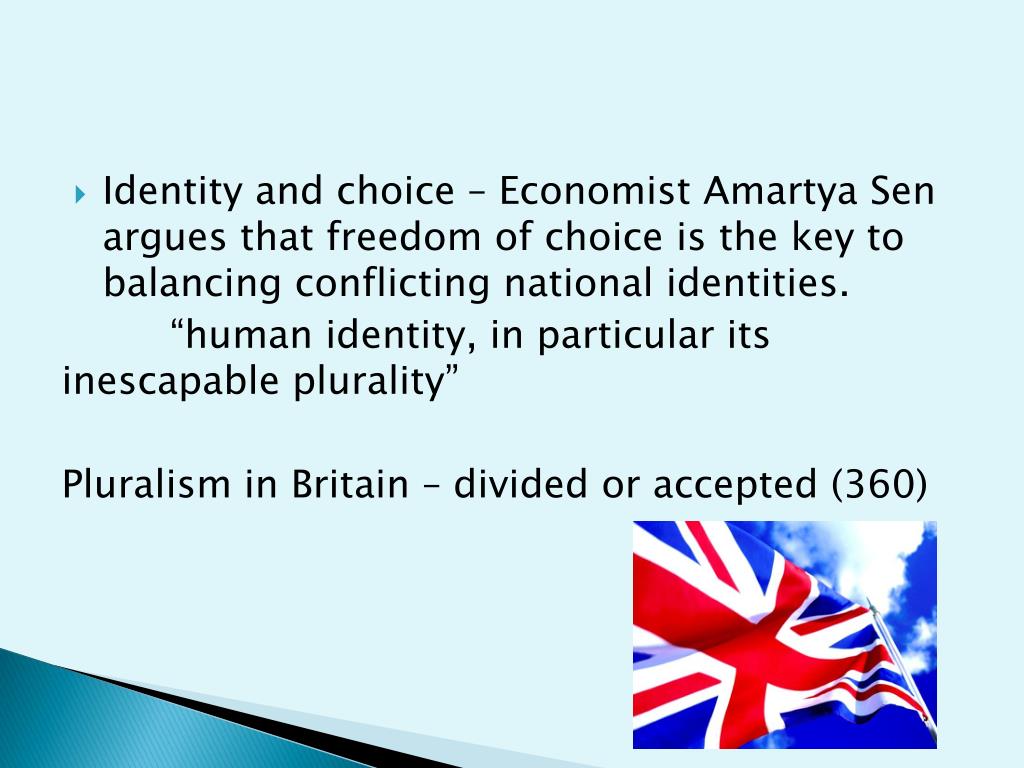 Identity and choice – Economist Amartya Sen argues that freedom of choice is the key to balancing conflicting national identities.

“human identity, in particular its inescapable plurality”

Pluralism in Britain – divided or accepted (360)